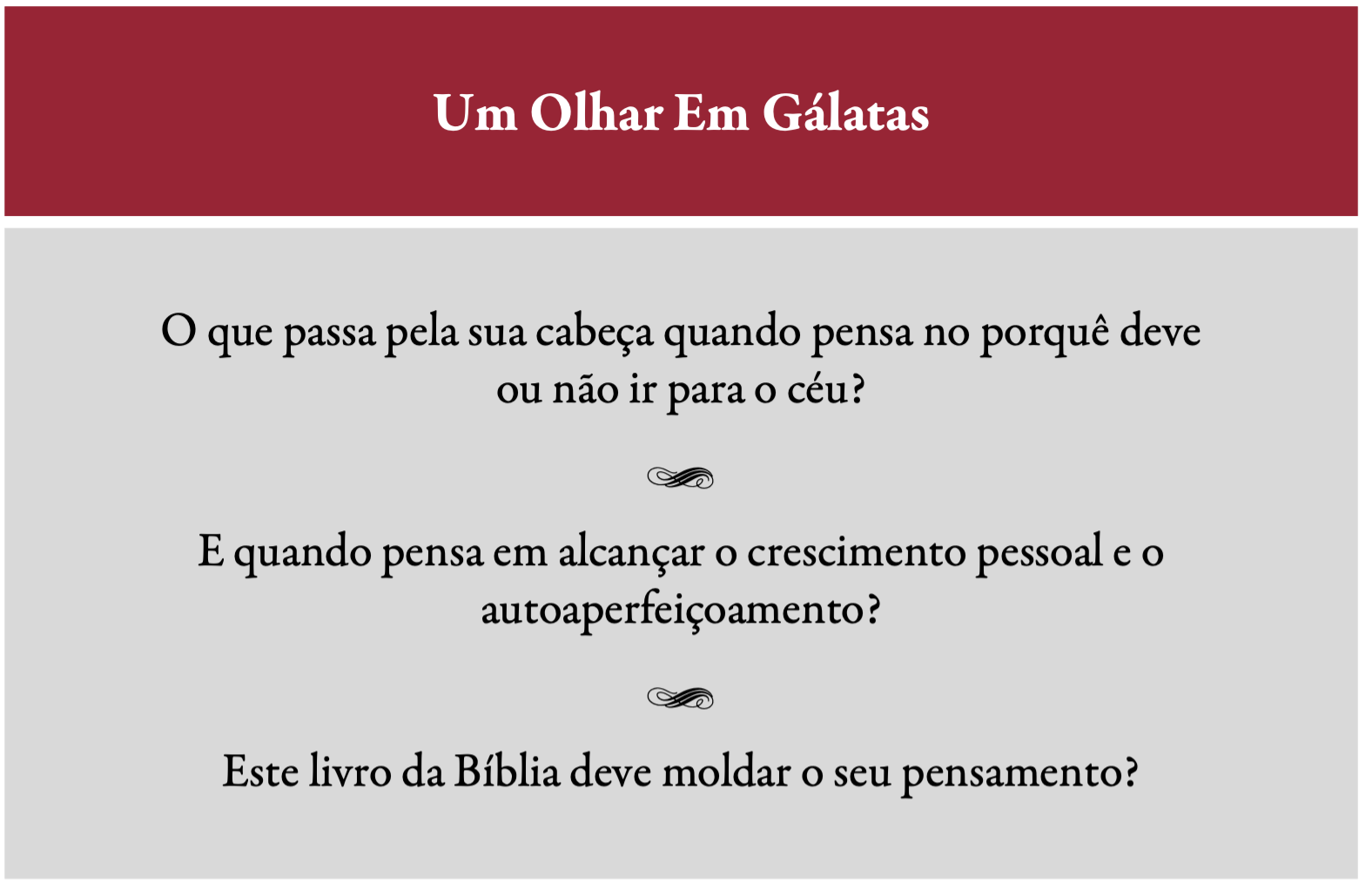 Um Olhar Em Gálatas

O que passa pela sua cabeça quando pensa no porquê deve ou não ir para o céu?

E quando pensa em alcançar o crescimento pessoal e o autoaperfeiçoamento?

Este livro da Bíblia deve moldar o seu pensamento?